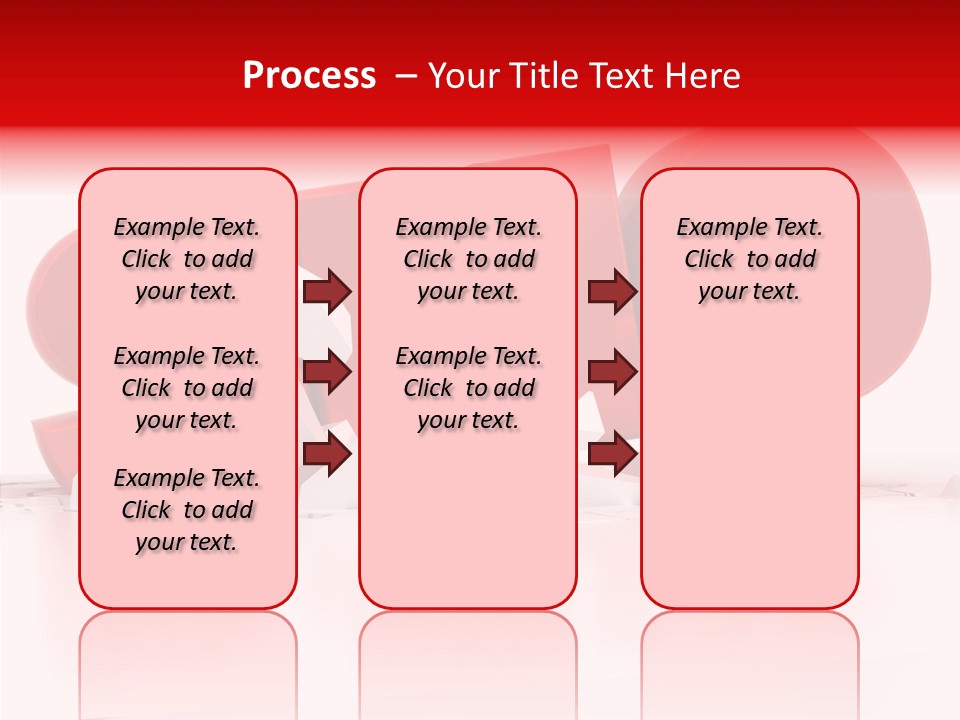 Process – Your Title Text Here

Example Text. Click to add your text.

Example Text. Click to add your text.

Example Text. Click to add your text.

Example Text. Click to add your text.

Example Text. Click to add your text.

Example Text. Click to add your text.